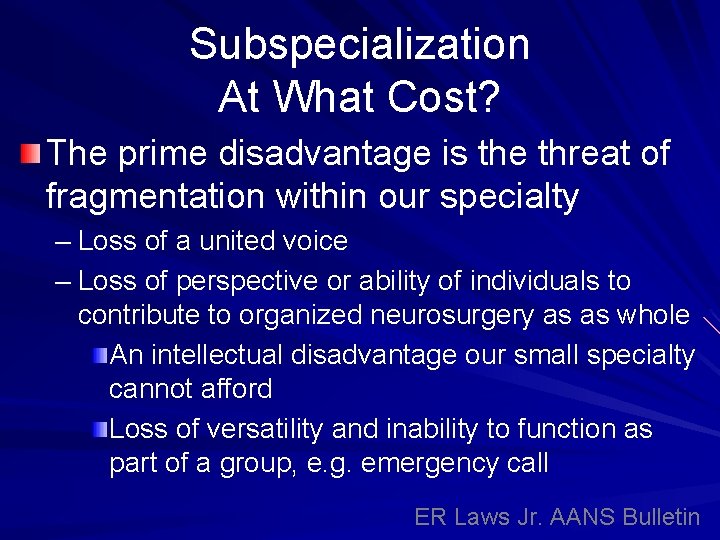 Subspecialization
At What Cost?

The prime disadvantage is the threat of fragmentation within our specialty

– Loss of a united voice

– Loss of perspective or ability of individuals to contribute to organized neurosurgery as as whole

An intellectual disadvantage our small specialty cannot afford

Loss of versatility and inability to function as part of a group, e.g. emergency call

ER Laws Jr. AANS Bulletin